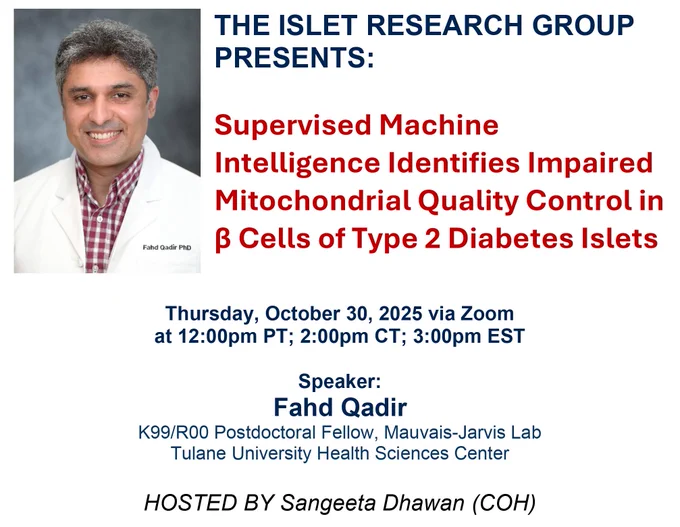 Fahd Qadir PhD

THE ISLET RESEARCH GROUP PRESENTS:

Supervised Machine Intelligence Identifies Impaired Mitochondrial Quality Control in β Cells of Type 2 Diabetes Islets

Thursday, October 30, 2025 via Zoom
at 12:00pm PT; 2:00pm CT; 3:00pm EST

Speaker:
Fahd Qadir
K99/R00 Postdoctoral Fellow, Mauvais-Jarvis Lab
Tulane University Health Sciences Center

HOSTED BY Sangeeta Dhawan (COH)